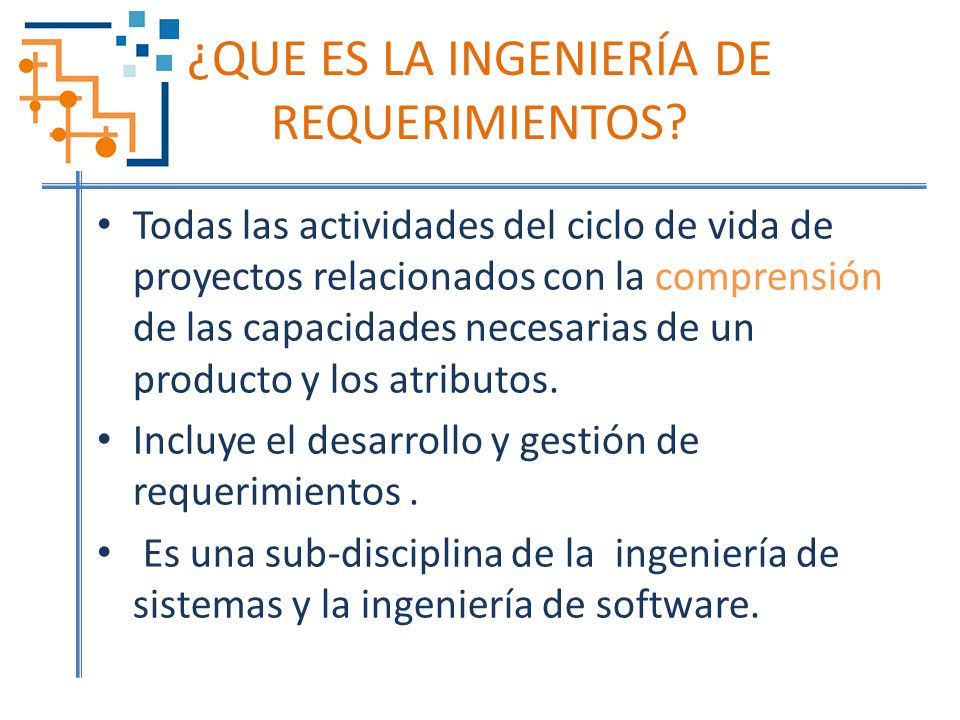 ¿QUE ES LA INGENIERÍA DE REQUERIMIENTOS?

• Todas las actividades del ciclo de vida de proyectos relacionados con la comprensión de las capacidades necesarias de un producto y los atributos.

• Incluye el desarrollo y gestión de requerimientos .

• Es una sub-disciplina de la ingeniería de sistemas y la ingeniería de software.